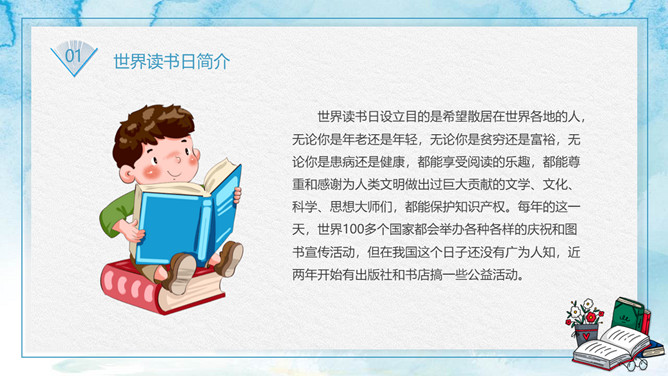 01 世界读书日简介

世界读书日设立目的是希望散居在世界各地的人，无论你是年老还是年轻，无论你是贫穷还是富裕，无论你是患病还是健康，都能享受阅读的乐趣，都能尊重和感谢为人类文明做出过巨大贡献的文学、文化、科学、思想大师们，都能保护知识产权。每年的这一天，世界100多个国家都会举办各种各样的庆祝和图书宣传活动，但在我国这个日子还没有广为人知，近两年开始有出版社和书店搞一些公益活动。